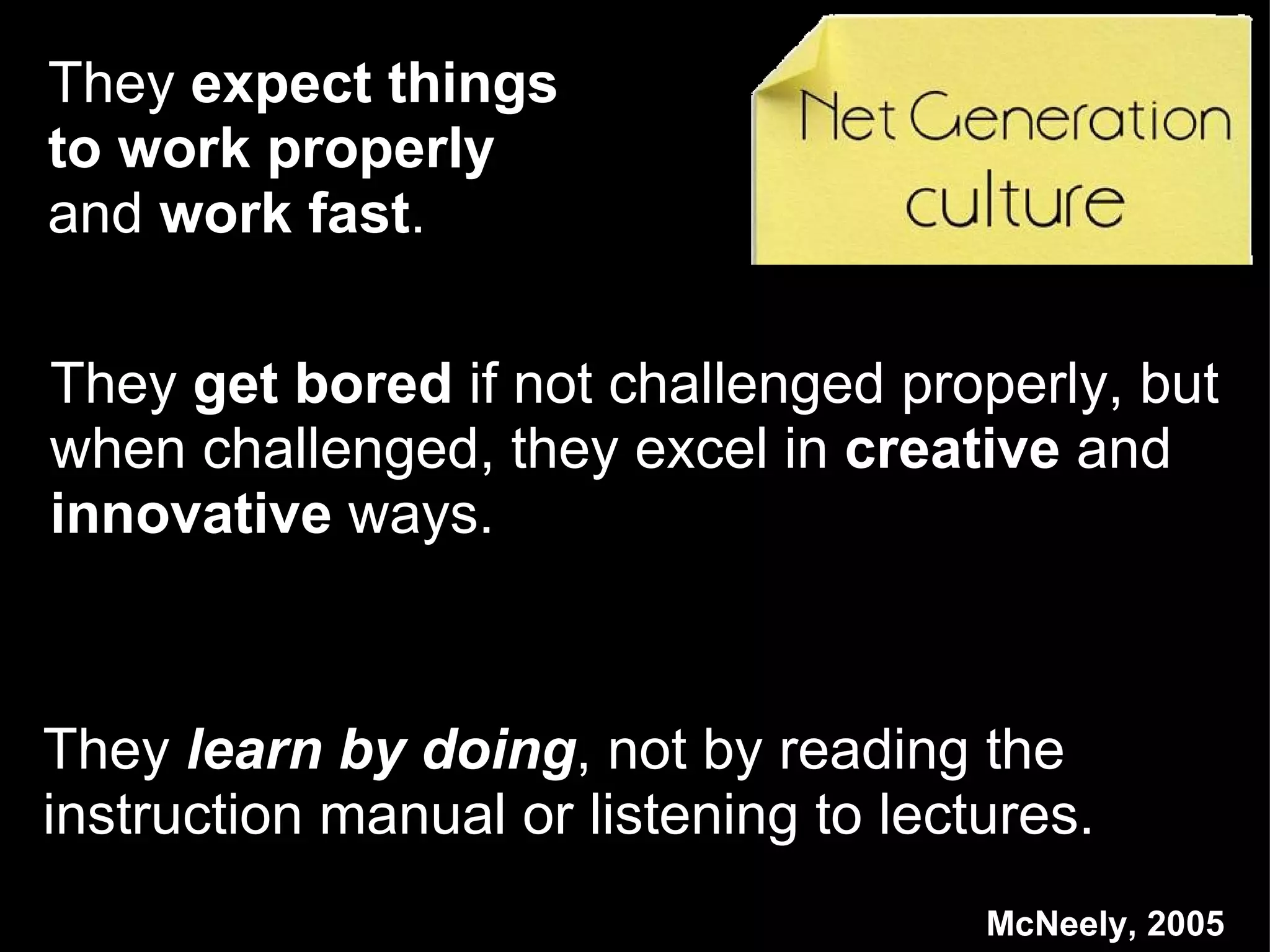 They expect things to work properly and work fast.

Net Generation culture

They get bored if not challenged properly, but when challenged, they excel in creative and innovative ways.

They learn by doing, not by reading the instruction manual or listening to lectures.

McNeely, 2005